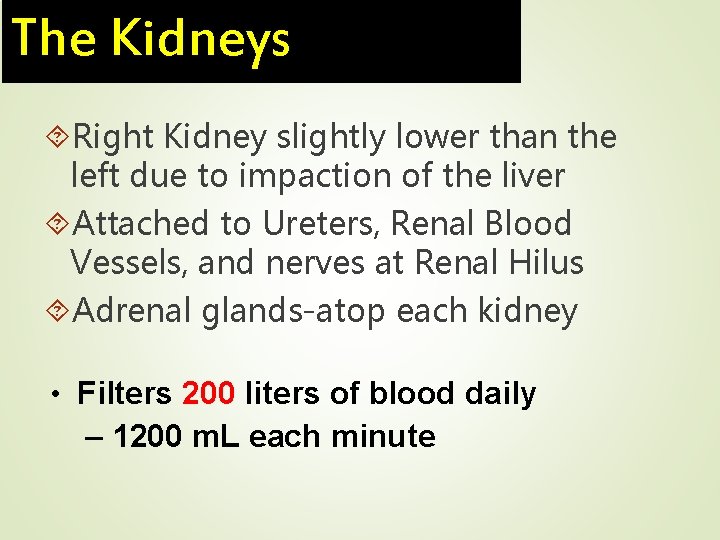 The Kidneys

Right Kidney slightly lower than the left due to impaction of the liver

Attached to Ureters, Renal Blood Vessels, and nerves at Renal Hilus

Adrenal glands-atop each kidney

• Filters 200 liters of blood daily
– 1200 mL each minute